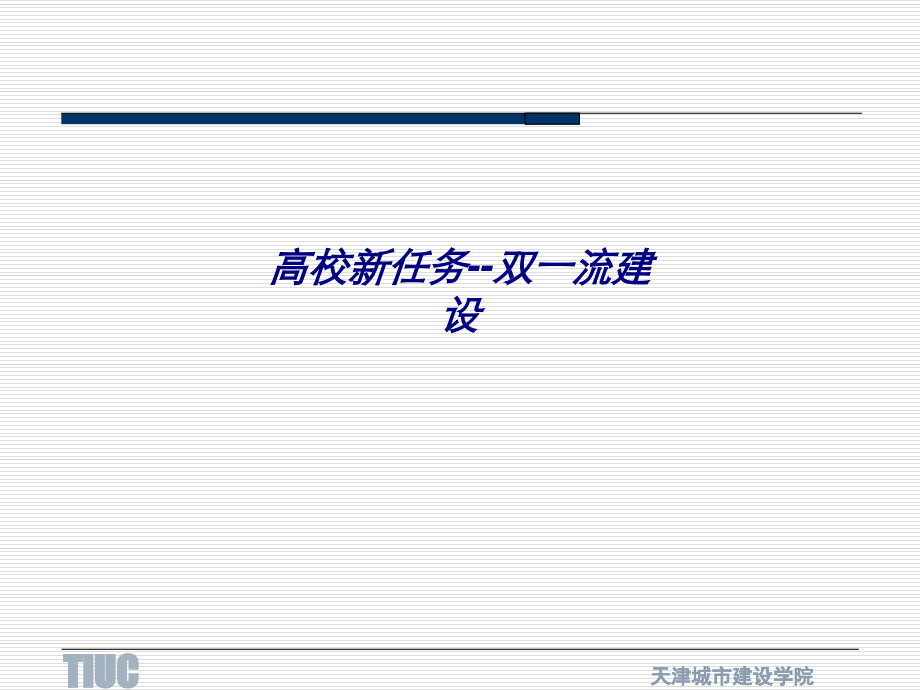 高校新任务--双一流建设

TIUC

天津城市建设学院